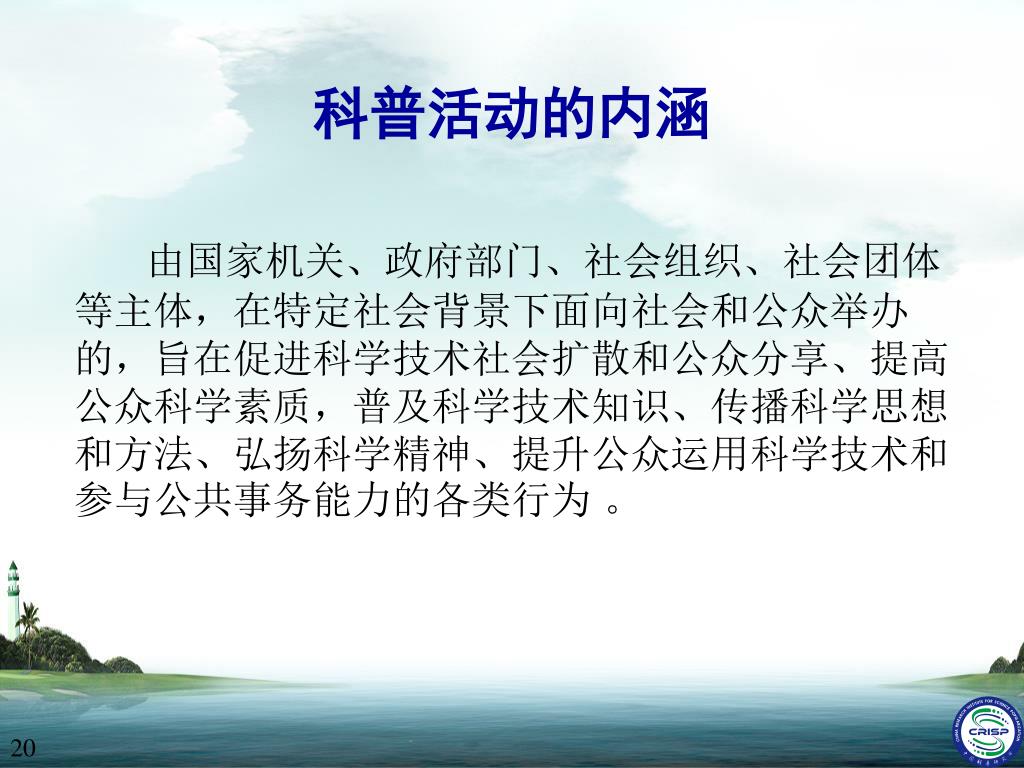 科普活动的内涵

由国家机关、政府部门、社会组织、社会团体等主体，在特定社会背景下面向社会和公众举办的，旨在促进科学技术社会扩散和公众分享、提高公众科学素质，普及科学技术知识、传播科学思想和方法、弘扬科学精神、提升公众运用科学技术和参与公共事务能力的各类行为 。

20

CRISP